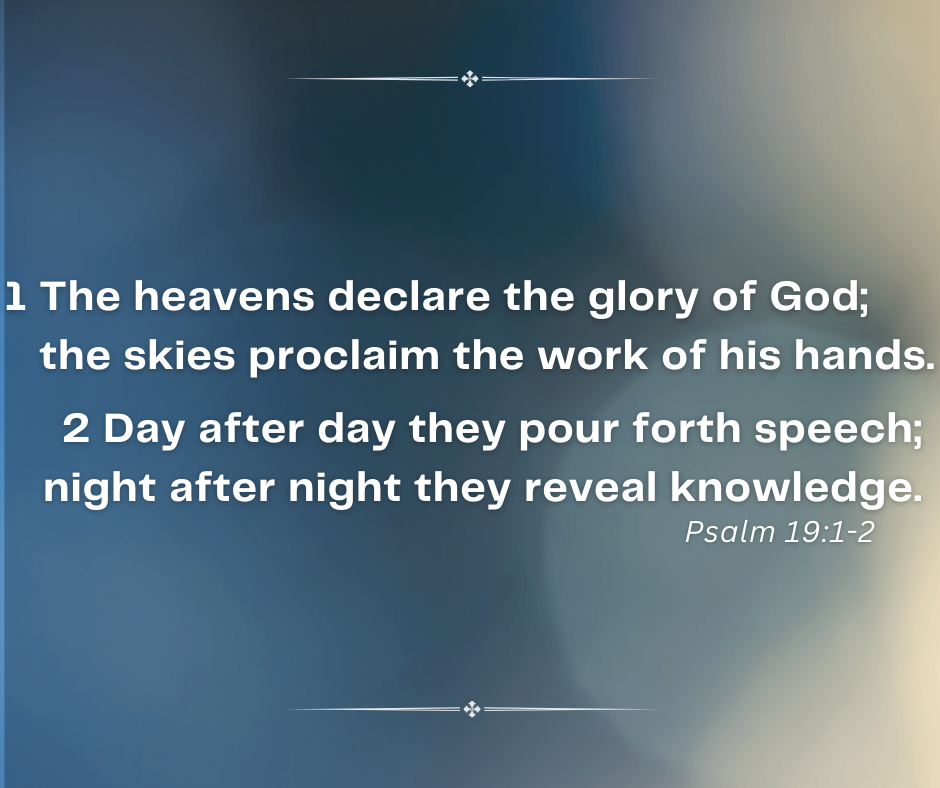 1 The heavens declare the glory of God;
the skies proclaim the work of his hands.

2 Day after day they pour forth speech;
night after night they reveal knowledge.

Psalm 19:1-2